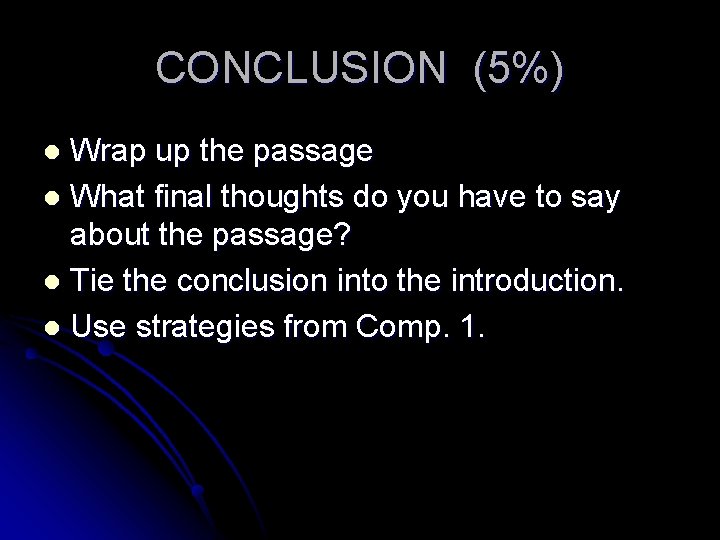 CONCLUSION (5%)

- Wrap up the passage
- What final thoughts do you have to say about the passage?
- Tie the conclusion into the introduction.
- Use strategies from Comp. 1.